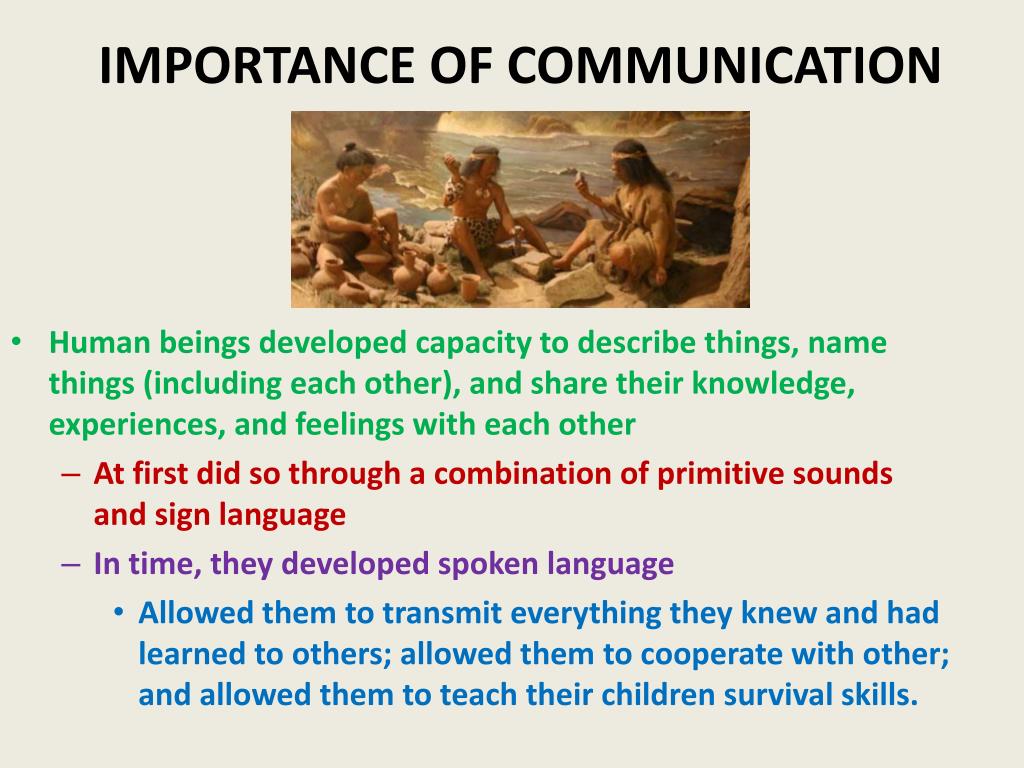 IMPORTANCE OF COMMUNICATION

• Human beings developed capacity to describe things, name things (including each other), and share their knowledge, experiences, and feelings with each other

– At first did so through a combination of primitive sounds and sign language

– In time, they developed spoken language

• Allowed them to transmit everything they knew and had learned to others; allowed them to cooperate with other; and allowed them to teach their children survival skills.